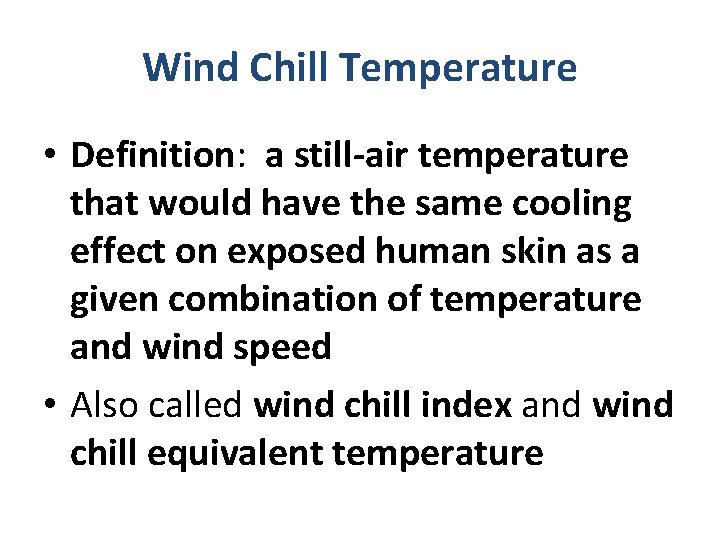 Wind Chill Temperature

• Definition: a still-air temperature that would have the same cooling effect on exposed human skin as a given combination of temperature and wind speed

• Also called wind chill index and wind chill equivalent temperature